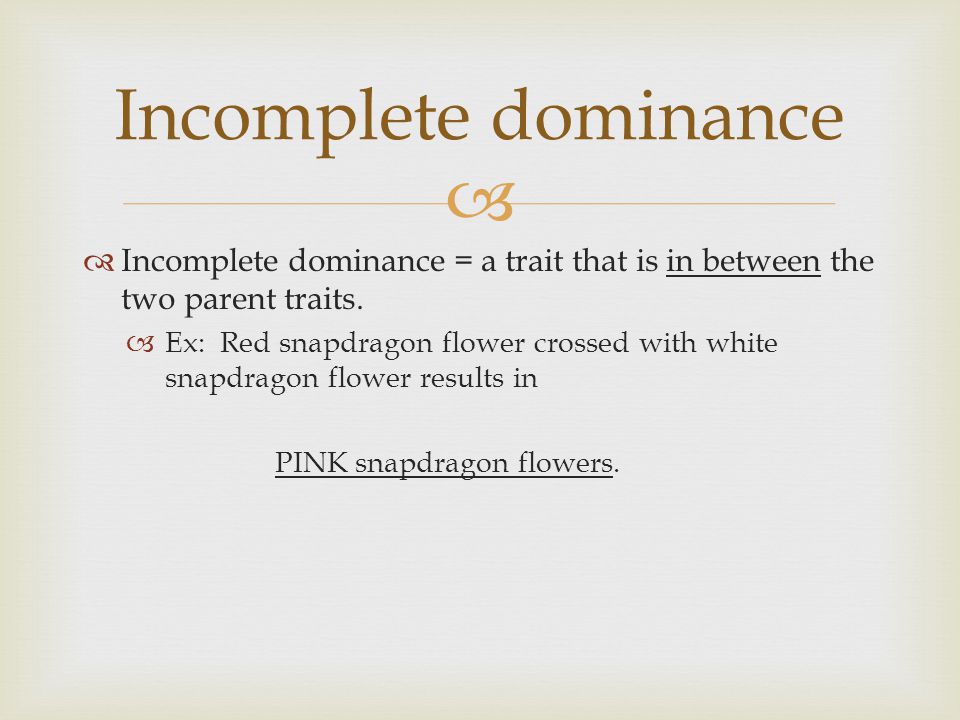 Incomplete dominance

Incomplete dominance = a trait that is in between the two parent traits.

Ex: Red snapdragon flower crossed with white snapdragon flower results in

PINK snapdragon flowers.